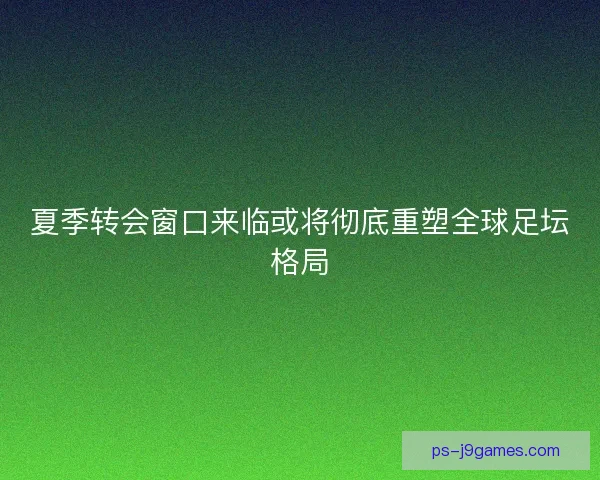 夏季转会窗口来临或将彻底重塑全球足坛格局

ps-j9games.com